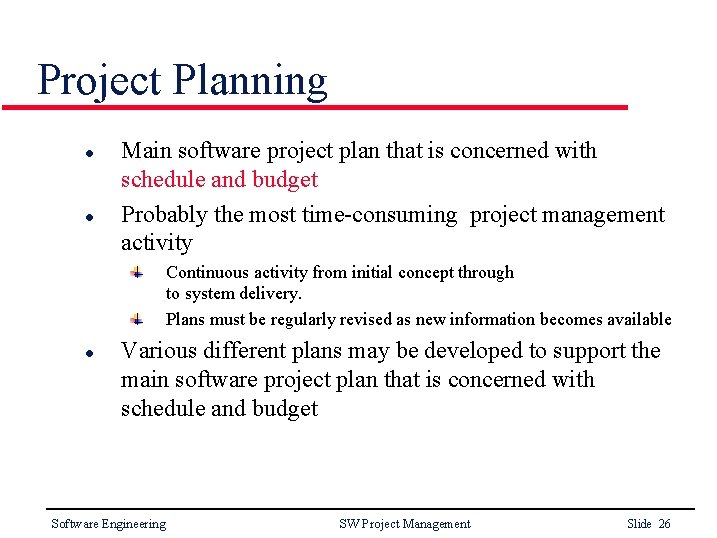 Project Planning

- Main software project plan that is concerned with schedule and budget
- Probably the most time-consuming project management activity
  - Continuous activity from initial concept through to system delivery.
  - Plans must be regularly revised as new information becomes available
- Various different plans may be developed to support the main software project plan that is concerned with schedule and budget

Software Engineering SW Project Management Slide 26